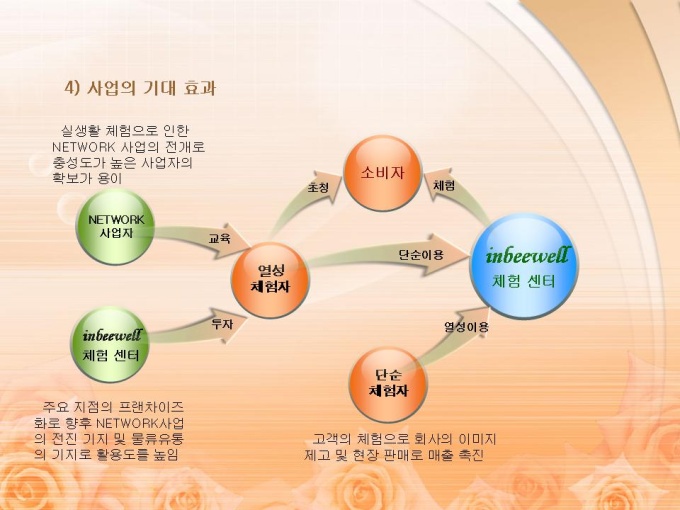 4) 사업의 기대 효과

실생활 체험으로 인한 NETWORK 사업의 전개로 충성도가 높은 사업자의 확보가 용이

NETWORK 사업자

교육

초청

소비자

체험

열성 체험자

단순이용

inbeewell 체험 센터

inbeewell 체험 센터

투자

열성이용

단순 체험자

주요 지점의 프랜차이즈화로 향후 NETWORK사업의 전진 기지 및 물류유통의 기지로 활용도를 높임

고객의 체험으로 회사의 이미지 제고 및 현장 판매로 매출 촉진